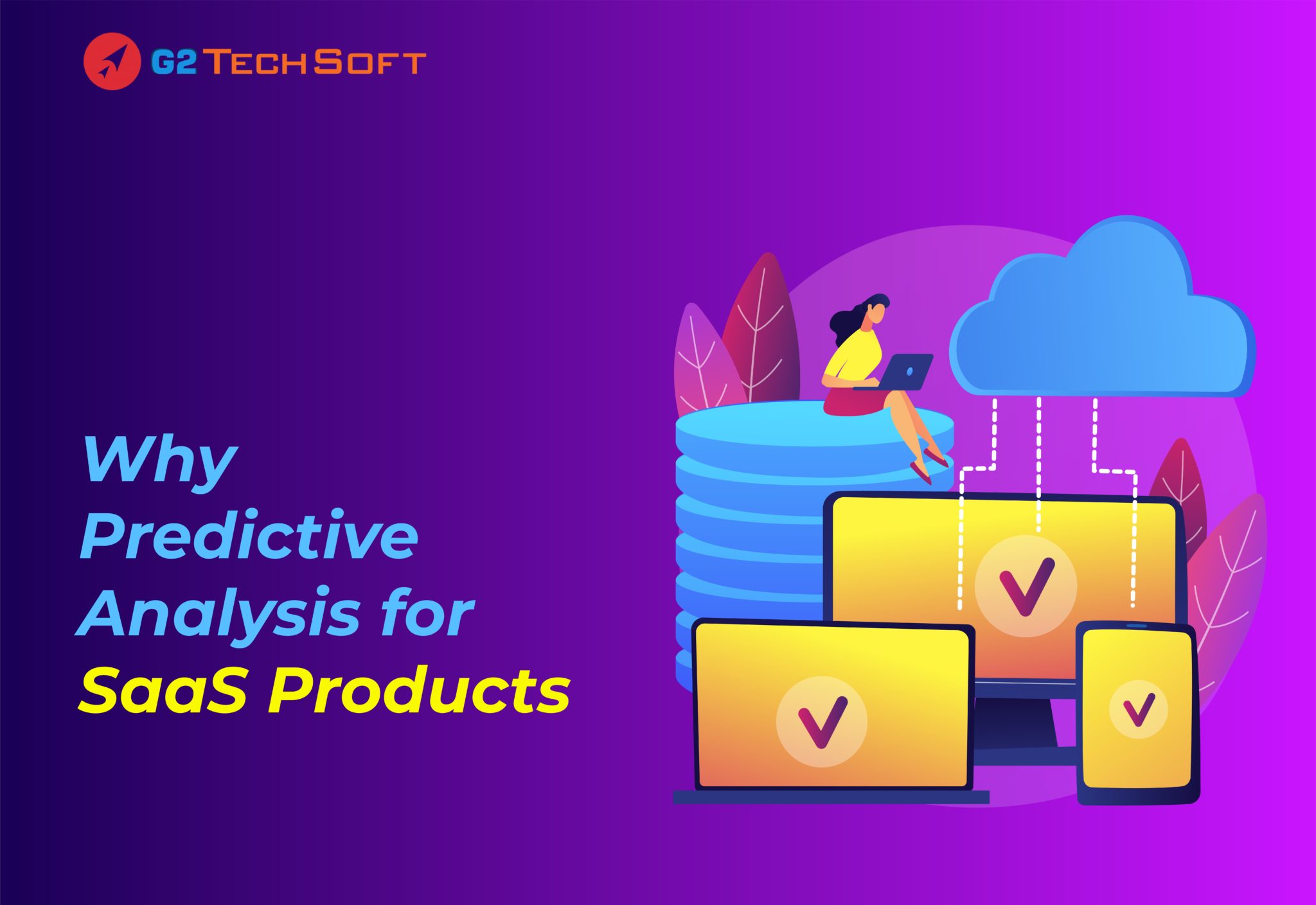 G2 TECH SOFT

Why Predictive Analysis for SaaS Products